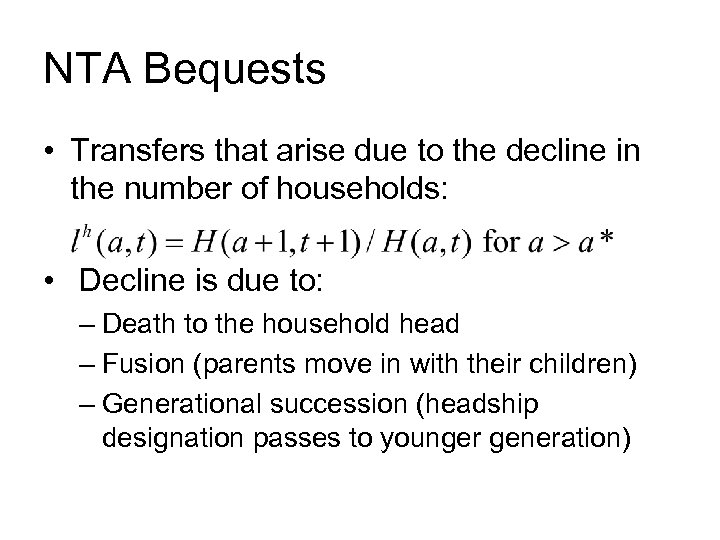 NTA Bequests

• Transfers that arise due to the decline in the number of households:

$l^h(a,t) = H(a+1,t+1)/H(a,t)$ for $a > a*$

• Decline is due to:
– Death to the household head
– Fusion (parents move in with their children)
– Generational succession (headship designation passes to younger generation)